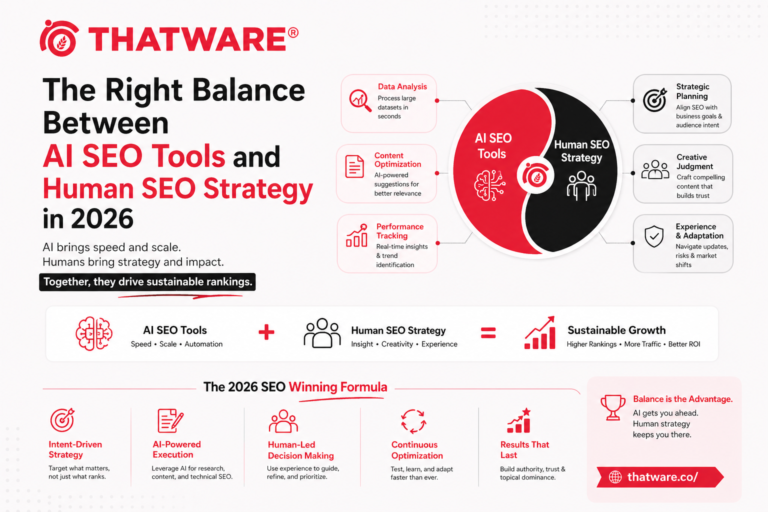 THATWARE®

The Right Balance Between AI SEO Tools and Human SEO Strategy in 2026

AI brings speed and scale. Humans bring strategy and impact.

Together, they drive sustainable rankings.

Data Analysis
Process large datasets in seconds

Content Optimization
AI-powered suggestions for better relevance

Performance Tracking
Real-time insights & trend identification

AI SEO Tools

Human SEO Strategy

Strategic Planning
Align SEO with business goals & audience intent

Creative Judgment
Craft compelling content that builds trust

Experience & Adaptation
Navigate updates, risks & market shifts

AI SEO Tools
Speed • Scale • Automation

+

Human SEO Strategy
Insight • Creativity • Experience

=

Sustainable Growth
Higher Rankings • More Traffic • Better ROI

The 2026 SEO Winning Formula

Intent-Driven Strategy
Target what matters, not just what ranks.

AI-Powered Execution
Leverage AI for research, content, and technical SEO.

Human-Led Decision Making
Use experience to guide, refine, and prioritize.

Continuous Optimization
Test, learn, and adapt faster than ever.

Results That Last
Build authority, trust & topical dominance.

Balance is the Advantage.
AI gets you ahead. Human strategy keeps you there.

thatware.co/